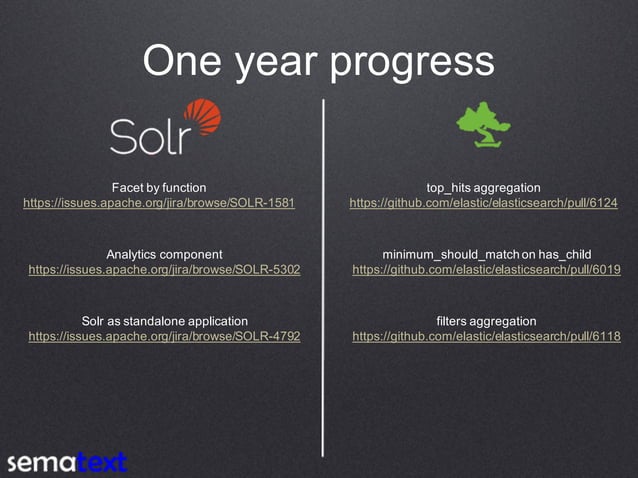 One year progress

Solr

Facet by function
https://issues.apache.org/jira/browse/SOLR-1581

Analytics component
https://issues.apache.org/jira/browse/SOLR-5302

Solr as standalone application
https://issues.apache.org/jira/browse/SOLR-4792

top_hits aggregation
https://github.com/elastic/elasticsearch/pull/6124

minimum_should_match on has_child
https://github.com/elastic/elasticsearch/pull/6019

filters aggregation
https://github.com/elastic/elasticsearch/pull/6118

sematext